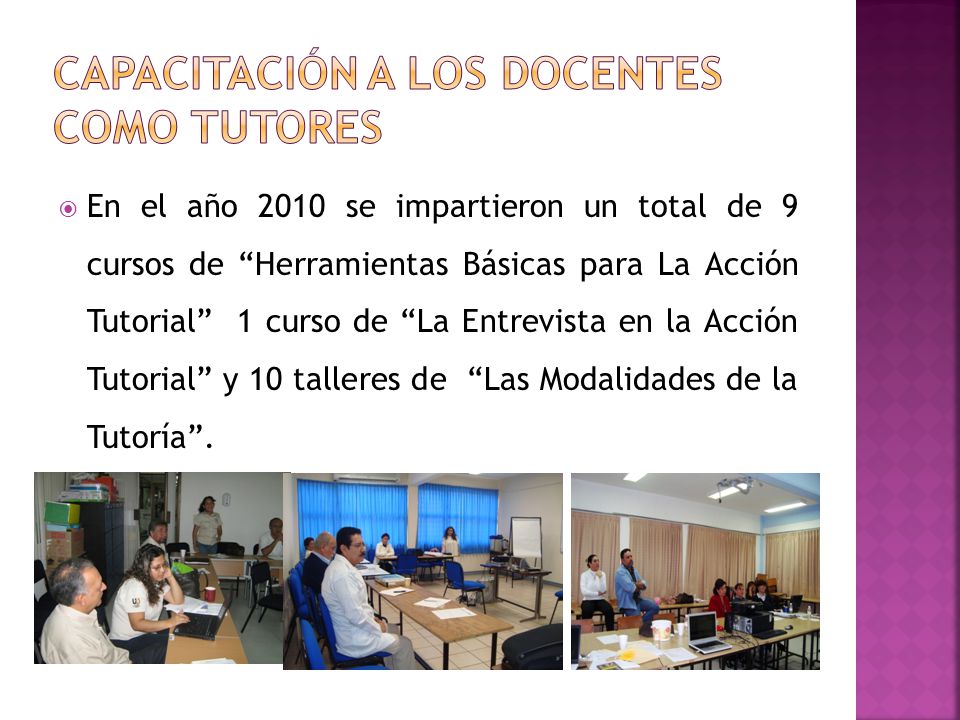 CAPACITACIÓN A LOS DOCENTES COMO TUTORES

En el año 2010 se impartieron un total de 9 cursos de “Herramientas Básicas para La Acción Tutorial” 1 curso de “La Entrevista en la Acción Tutorial” y 10 talleres de “Las Modalidades de la Tutoría”.